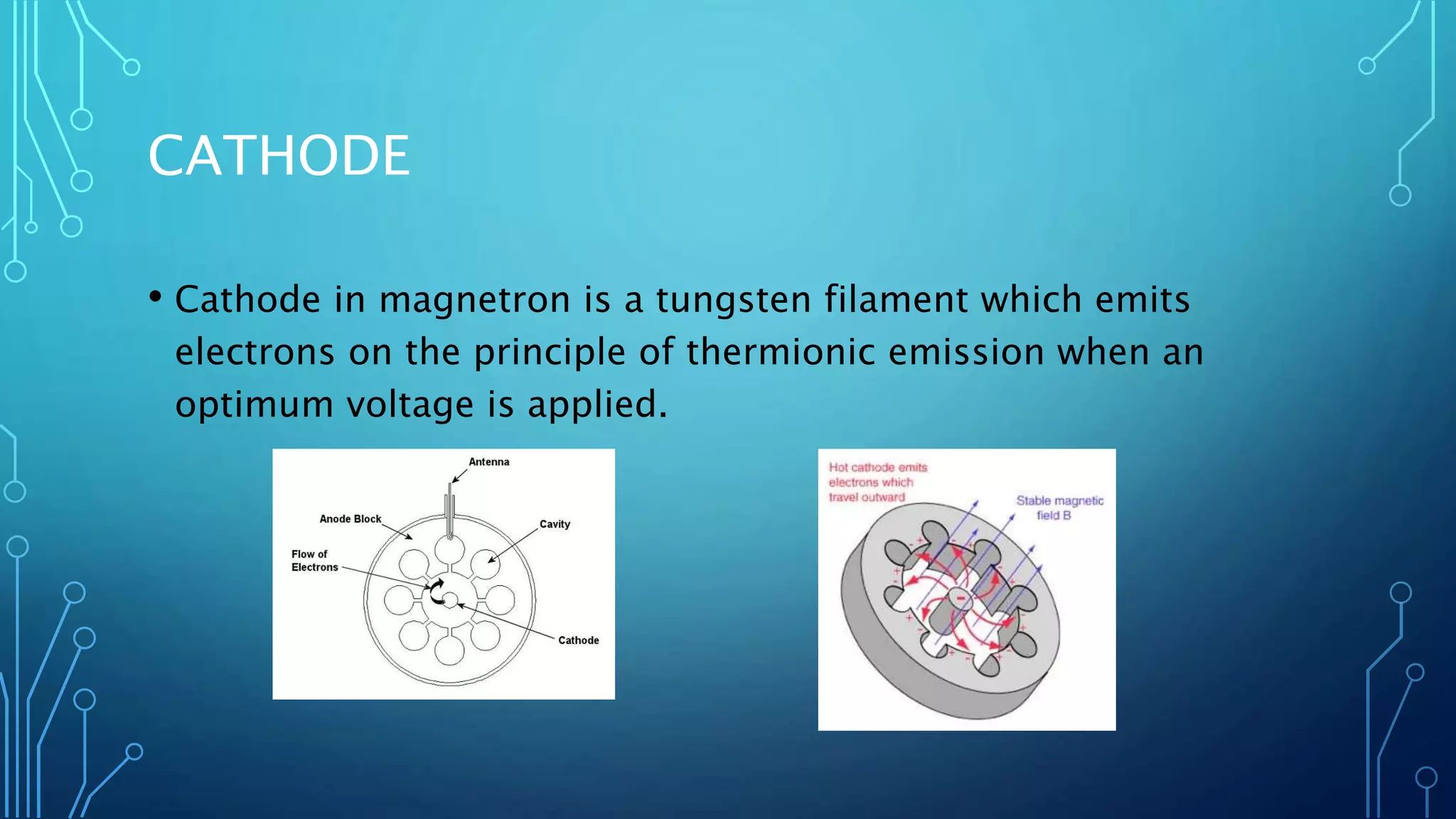 CATHODE

• Cathode in magnetron is a tungsten filament which emits electrons on the principle of thermionic emission when an optimum voltage is applied.

Antenna
Anode Block
Cavity
Flow of Electrons
Cathode

Hot cathode emits electrons which travel outward
Stable magnetic field B